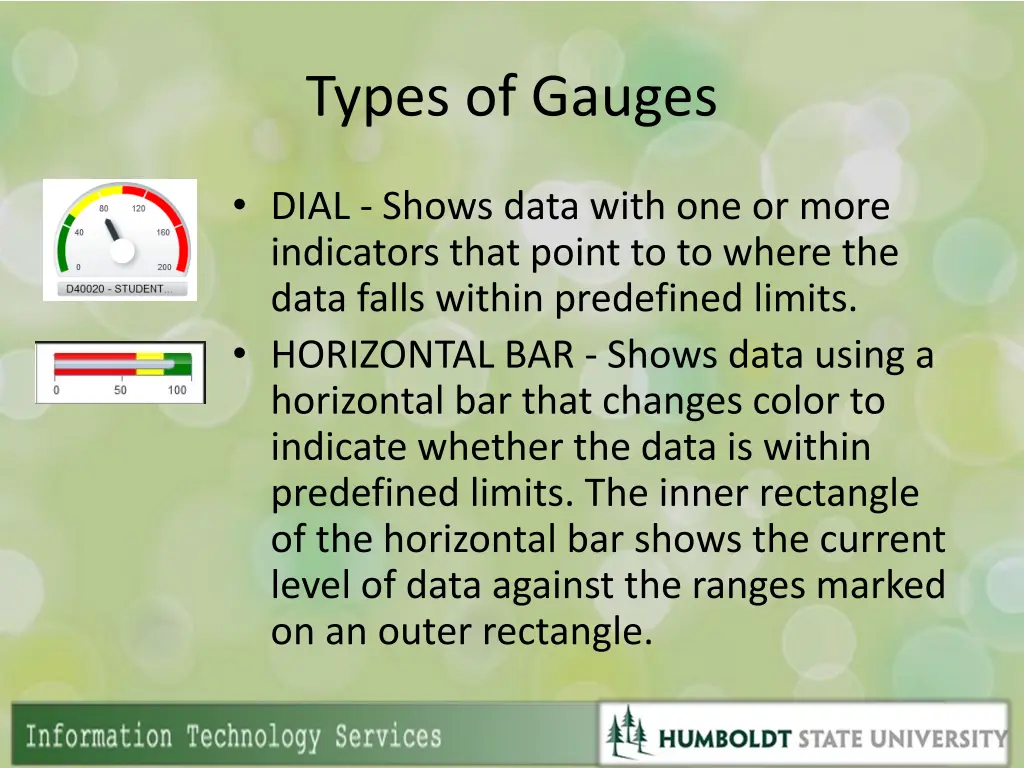 Types of Gauges

80 120 40 160 0 200 D40020 - STUDENT...

0 50 100

• DIAL - Shows data with one or more indicators that point to to where the data falls within predefined limits.
• HORIZONTAL BAR - Shows data using a horizontal bar that changes color to indicate whether the data is within predefined limits. The inner rectangle of the horizontal bar shows the current level of data against the ranges marked on an outer rectangle.

Information Technology Services

HUMBOLDT STATE UNIVERSITY